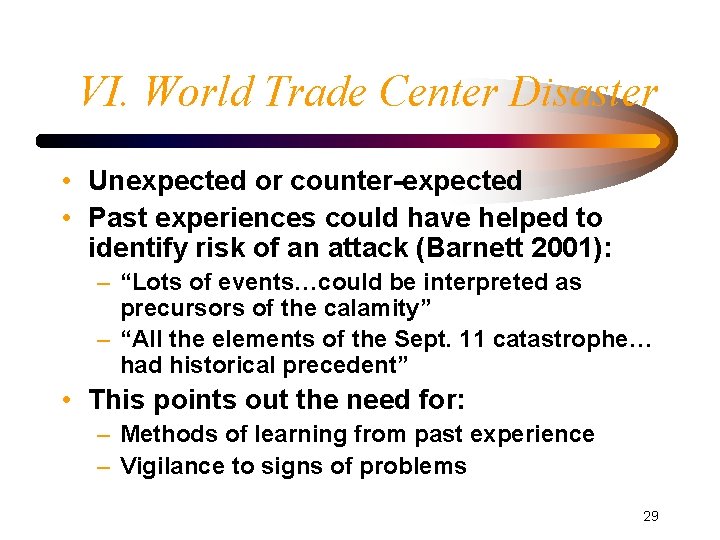 VI. World Trade Center Disaster

• Unexpected or counter-expected
• Past experiences could have helped to identify risk of an attack (Barnett 2001):
– “Lots of events…could be interpreted as precursors of the calamity”
– “All the elements of the Sept. 11 catastrophe… had historical precedent”
• This points out the need for:
– Methods of learning from past experience
– Vigilance to signs of problems

29